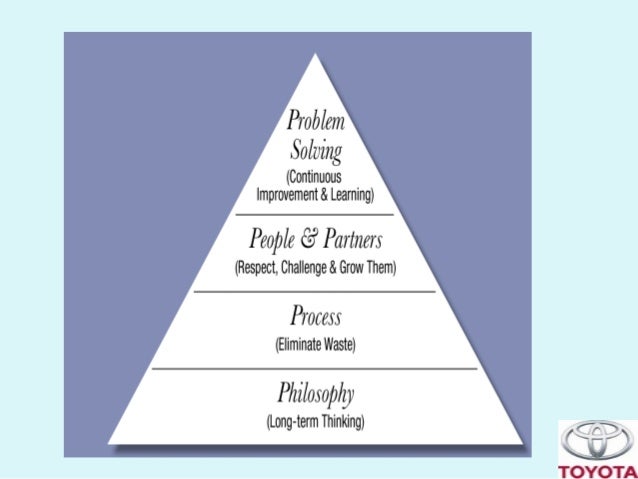 Problem Solving
(Continuous Improvement & Learning)

People & Partners
(Respect, Challenge & Grow Them)

Process
(Eliminate Waste)

Philosophy
(Long-term Thinking)

TOYOTA